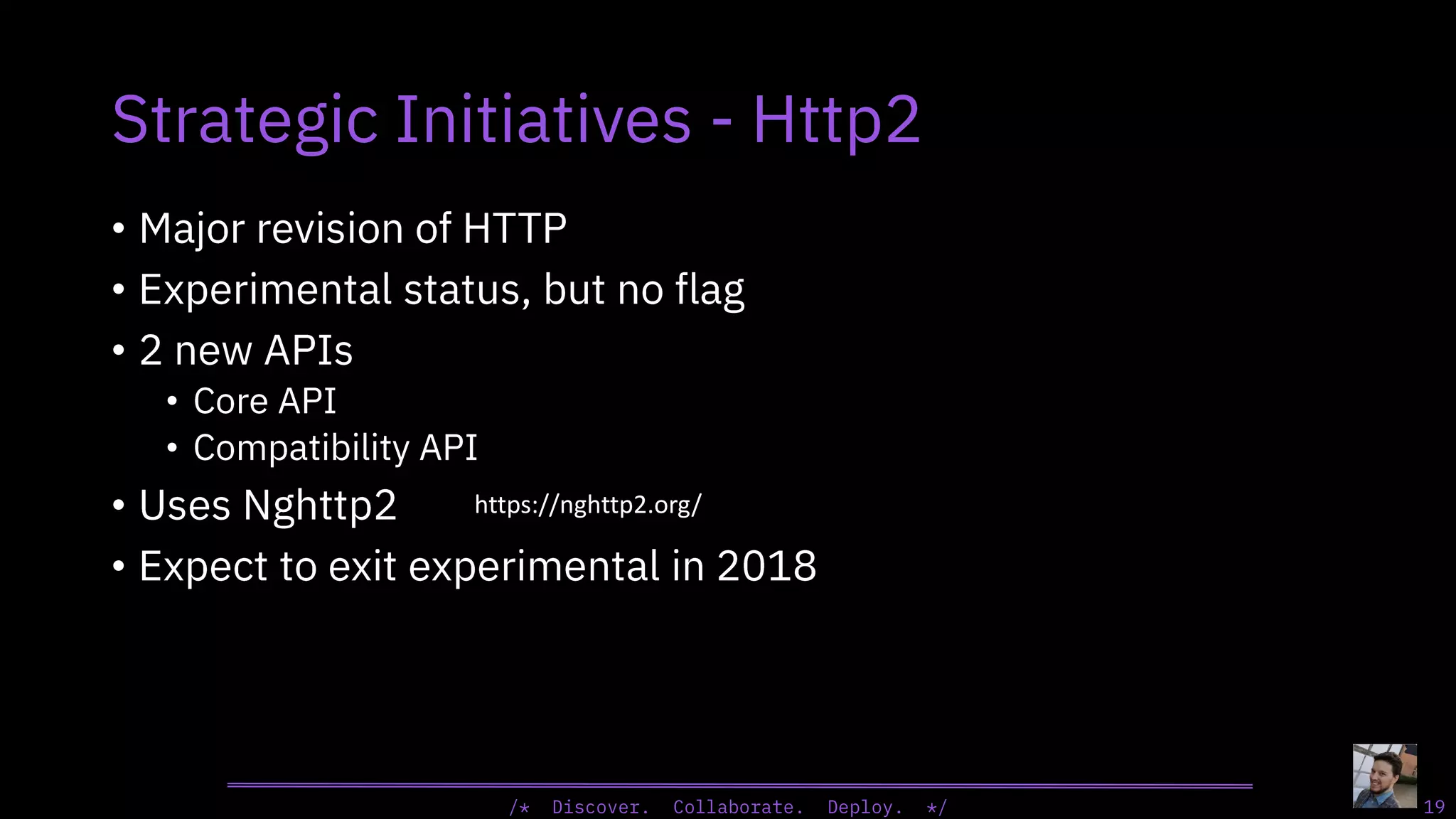 Strategic Initiatives - Http2

• Major revision of HTTP
• Experimental status, but no flag
• 2 new APIs
  • Core API
  • Compatibility API
• Uses Nghttp2 https://nghttp2.org/
• Expect to exit experimental in 2018

/* Discover. Collaborate. Deploy. */

19